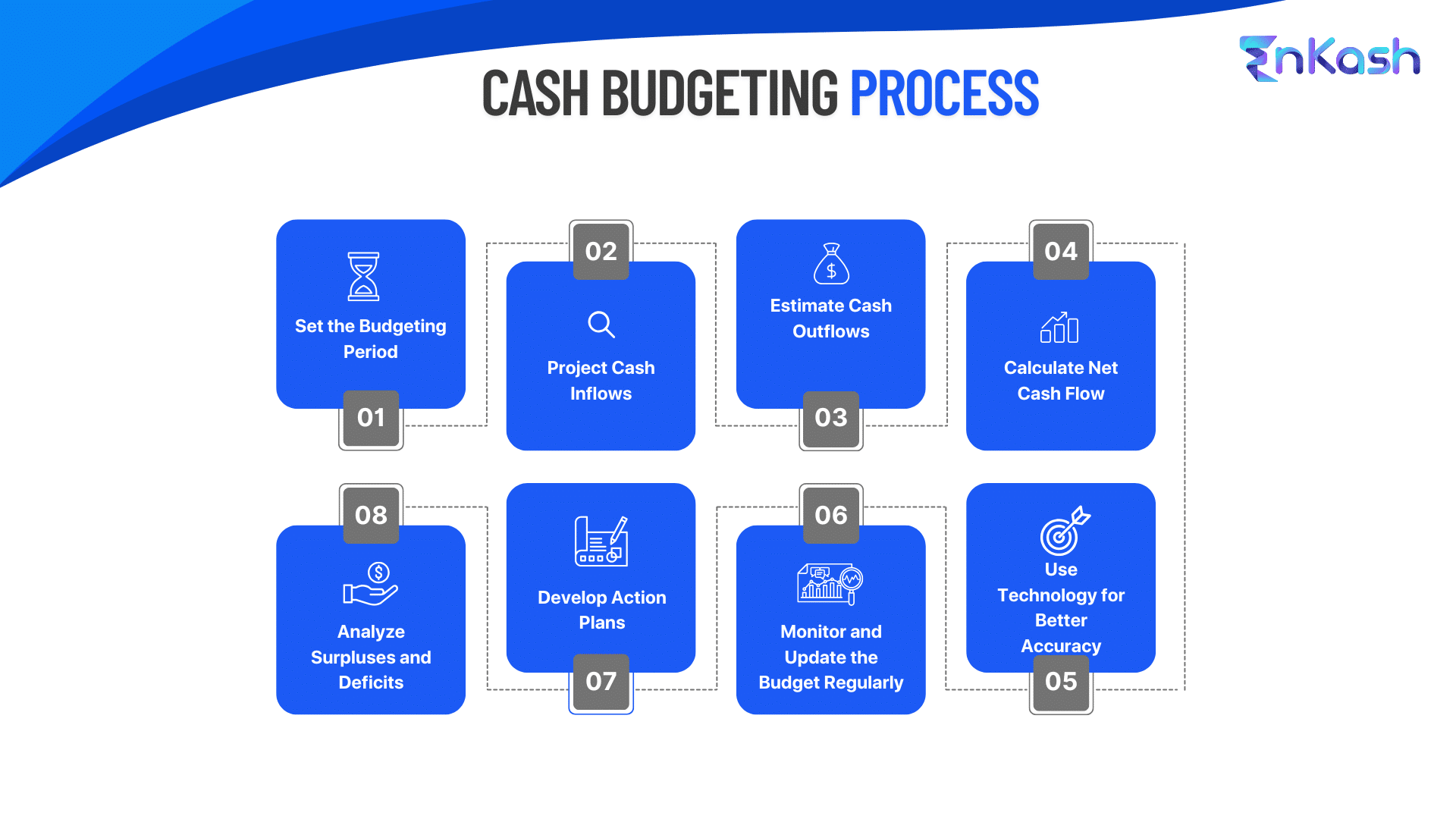 EnKash

CASH BUDGETING PROCESS

01
Set the Budgeting Period

02
Project Cash Inflows

03
Estimate Cash Outflows

04
Calculate Net Cash Flow

05
Use Technology for Better Accuracy

06
Monitor and Update the Budget Regularly

07
Develop Action Plans

08
Analyze Surpluses and Deficits